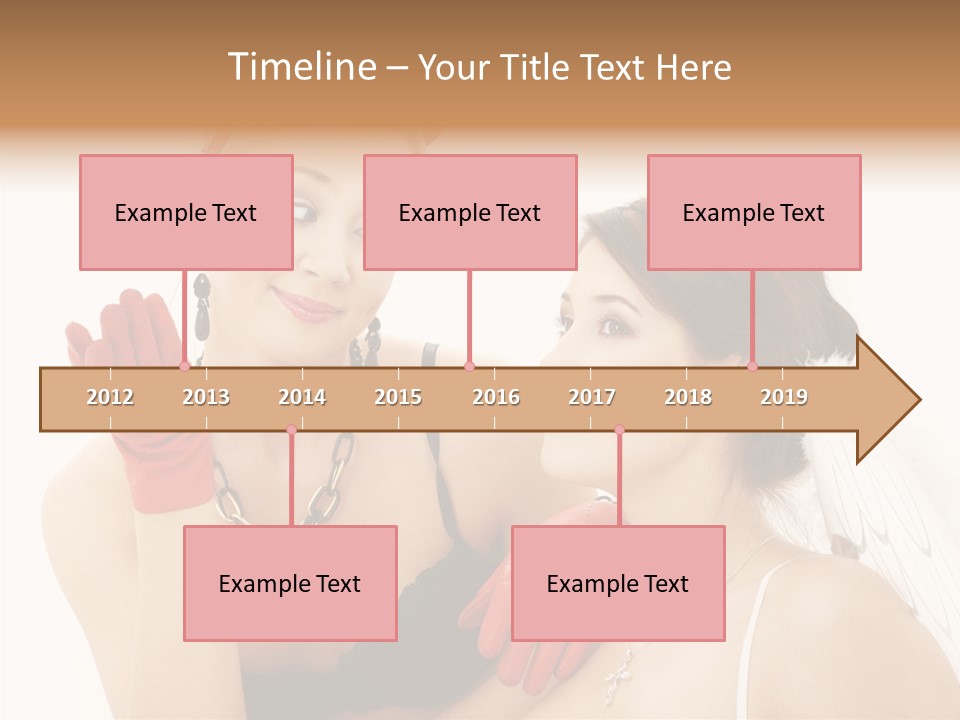 Timeline – Your Title Text Here

Example Text

Example Text

Example Text

2012 2013 2014 2015 2016 2017 2018 2019

Example Text

Example Text